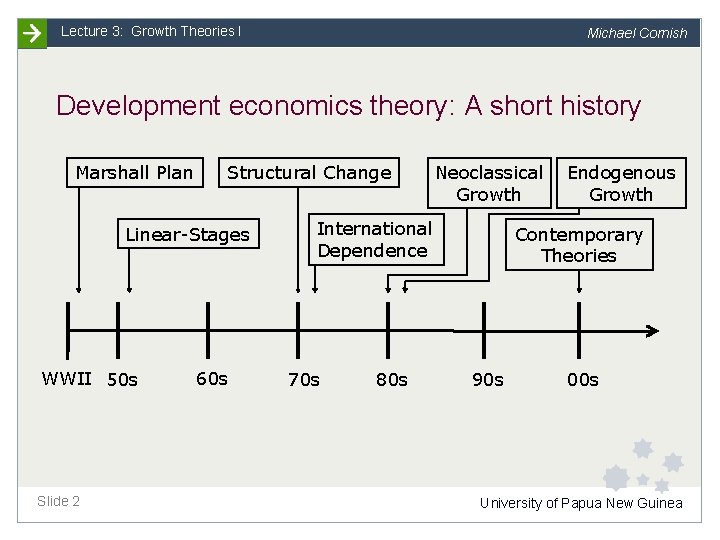 Lecture 3: Growth Theories I

Michael Cornish

Development economics theory: A short history

Marshall Plan

Structural Change

Neoclassical Growth

Endogenous Growth

Linear-Stages

International Dependence

Contemporary Theories

WWII 50s 60s 70s 80s 90s 00s

Slide 2

University of Papua New Guinea